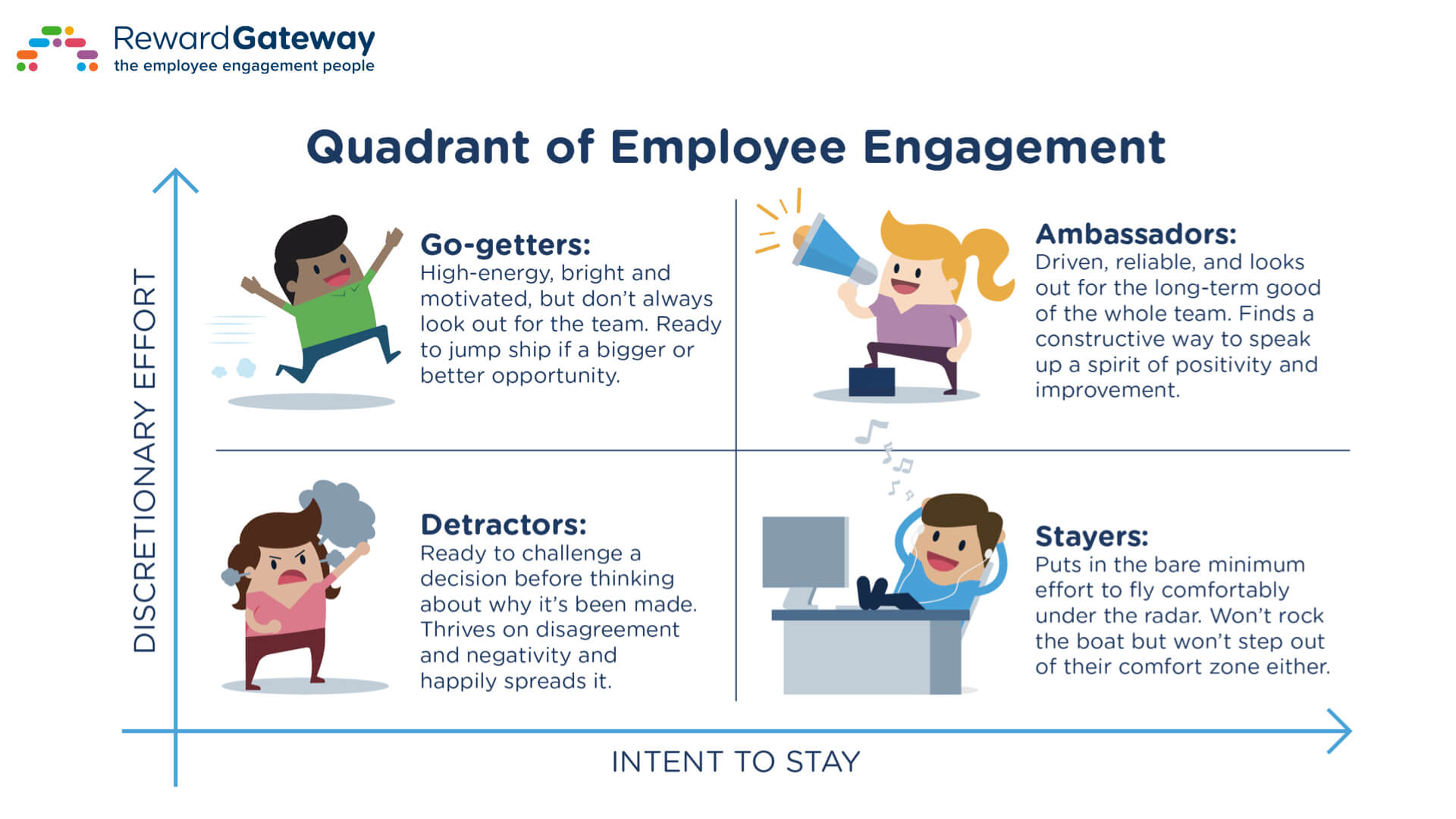 RewardGateway
the employee engagement people

Quadrant of Employee Engagement

DISCRETIONARY EFFORT

Go-getters:
High-energy, bright and motivated, but don't always look out for the team. Ready to jump ship if a bigger or better opportunity.

Ambassadors:
Driven, reliable, and looks out for the long-term good of the whole team. Finds a constructive way to speak up a spirit of positivity and improvement.

Detractors:
Ready to challenge a decision before thinking about why it's been made. Thrives on disagreement and negativity and happily spreads it.

Stayers:
Puts in the bare minimum effort to fly comfortably under the radar. Won't rock the boat but won't step out of their comfort zone either.

INTENT TO STAY